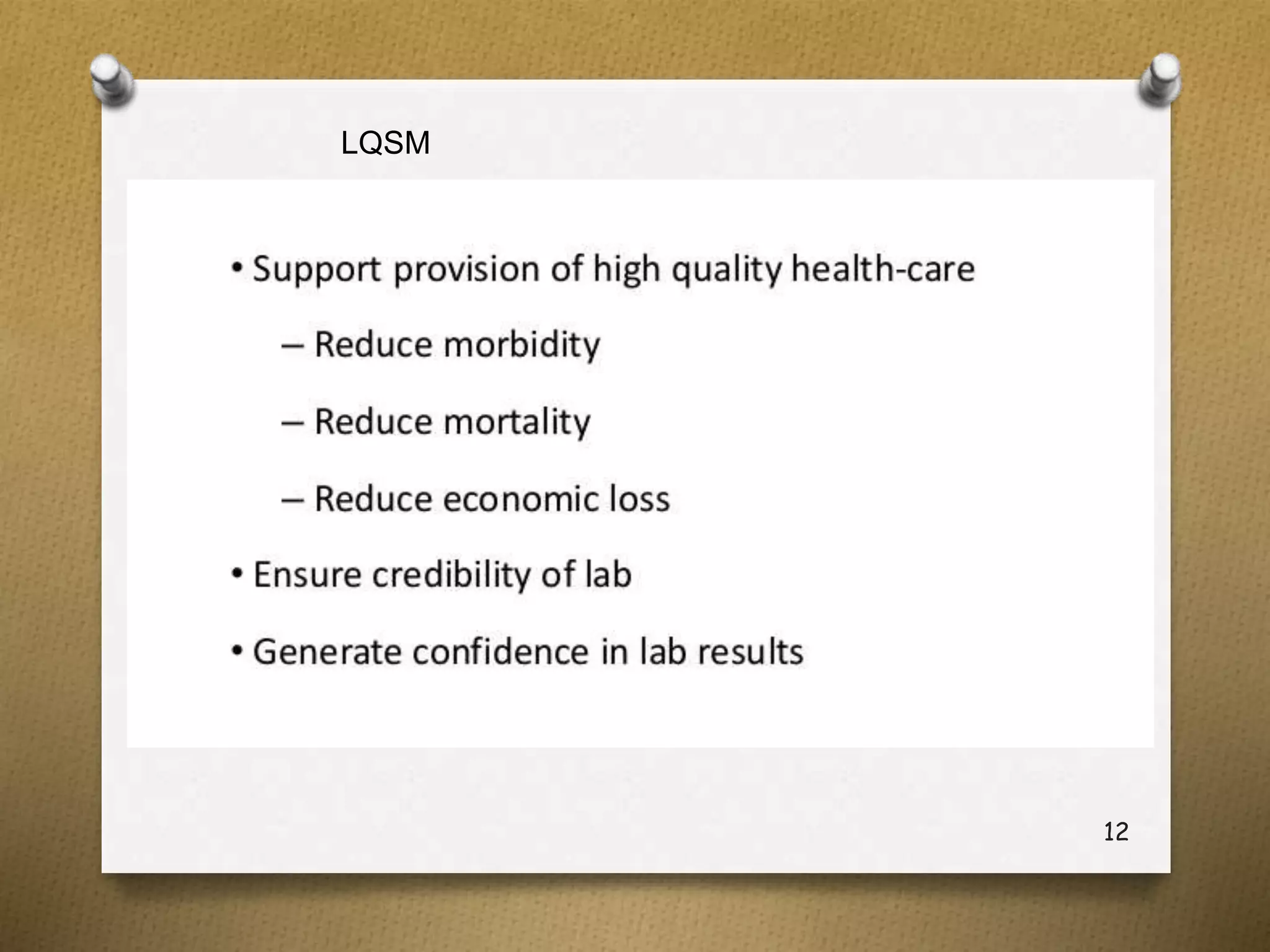 LQSM

• Support provision of high quality health-care

– Reduce morbidity

– Reduce mortality

– Reduce economic loss

• Ensure credibility of lab

• Generate confidence in lab results

12